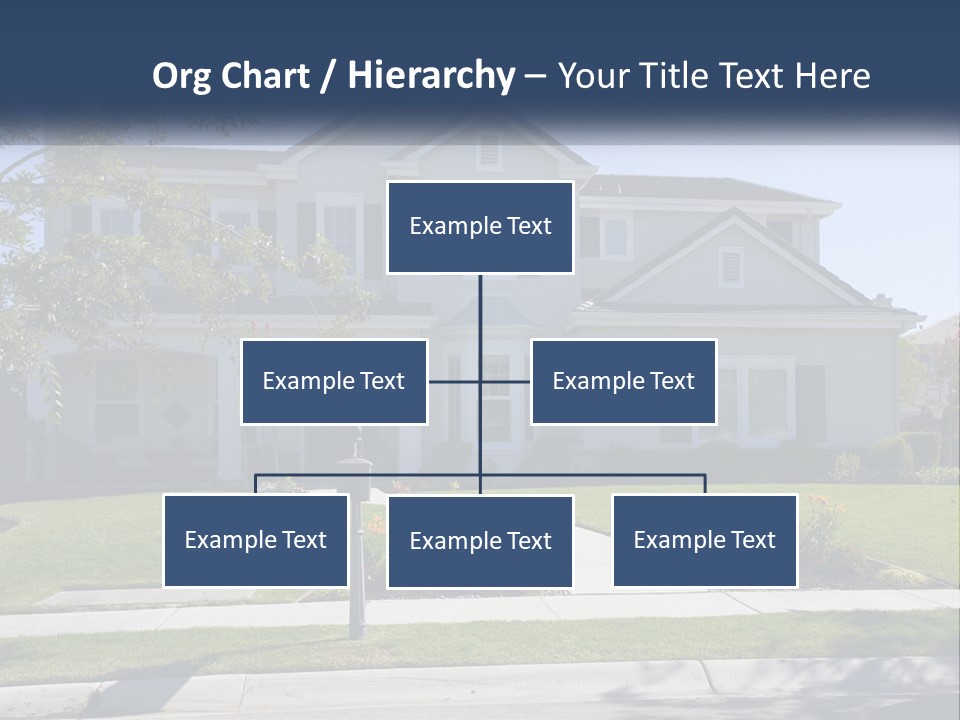 Org Chart / Hierarchy – Your Title Text Here

Example Text

Example Text

Example Text

Example Text

Example Text

Example Text